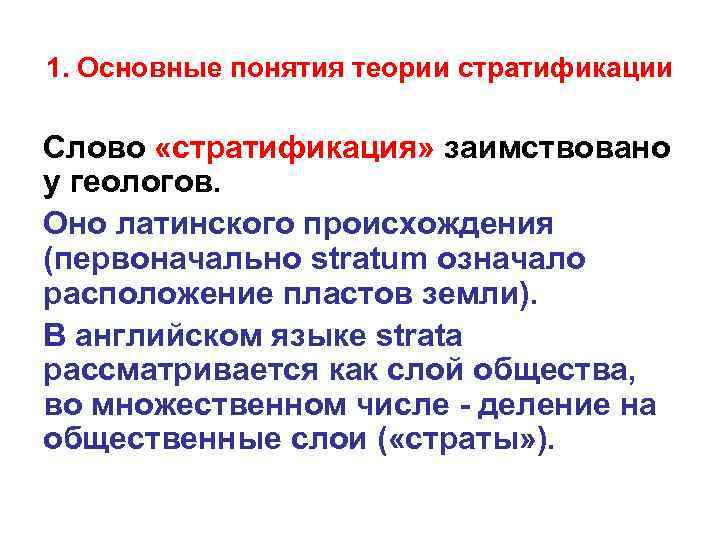 1. Основные понятия теории стратификации

Слово «стратификация» заимствовано у геологов.

Оно латинского происхождения (первоначально stratum означало расположение пластов земли).

В английском языке strata рассматривается как слой общества, во множественном числе - деление на общественные слои («страты»).